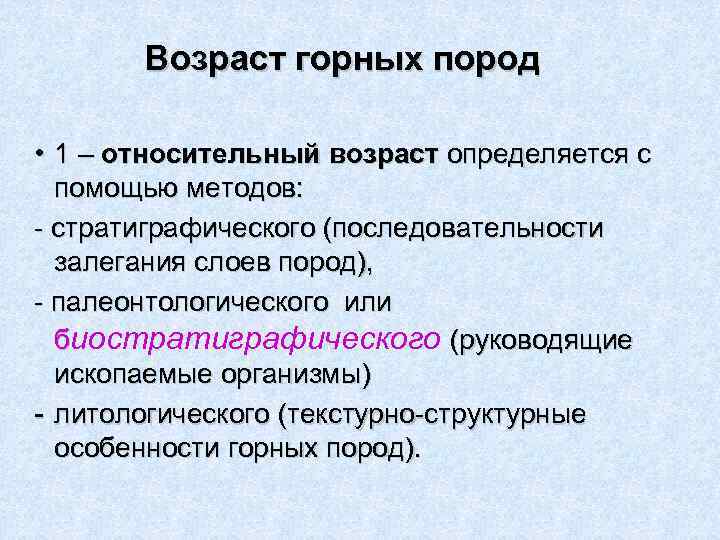 Возраст горных пород

• 1 – относительный возраст определяется с помощью методов:

- стратиграфического (последовательности залегания слоев пород),

- палеонтологического или биостратиграфического (руководящие ископаемые организмы)

- литологического (текстурно-структурные особенности горных пород).